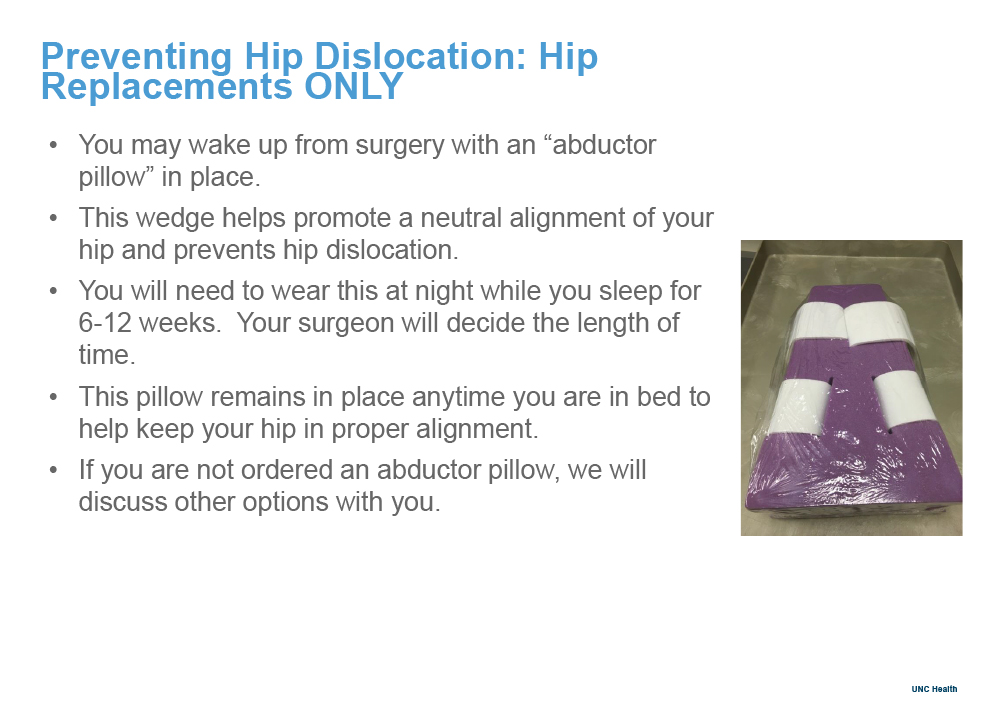 Preventing Hip Dislocation: Hip Replacements ONLY

• You may wake up from surgery with an “abductor pillow” in place.

• This wedge helps promote a neutral alignment of your hip and prevents hip dislocation.

• You will need to wear this at night while you sleep for 6-12 weeks.  Your surgeon will decide the length of time.

• This pillow remains in place anytime you are in bed to help keep your hip in proper alignment.

• If you are not ordered an abductor pillow, we will discuss other options with you.

UNC Health